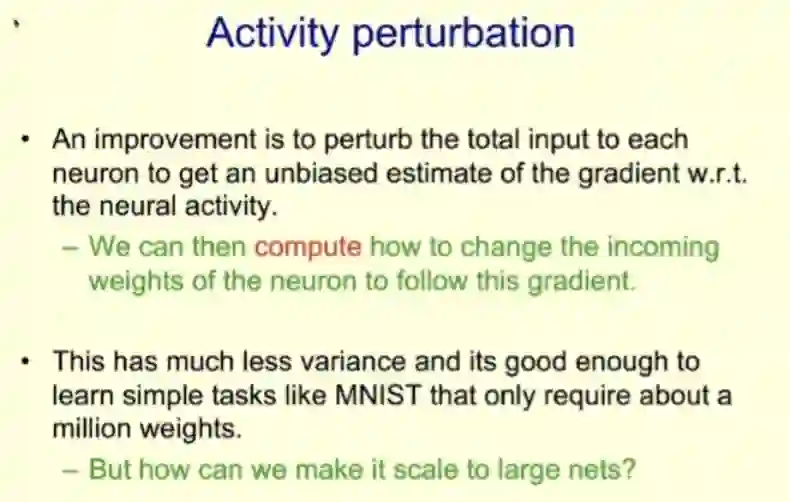 Activity perturbation

• An improvement is to perturb the total input to each neuron to get an unbiased estimate of the gradient w.r.t. the neural activity.

– We can then compute how to change the incoming weights of the neuron to follow this gradient.

• This has much less variance and its good enough to learn simple tasks like MNIST that only require about a million weights.

– But how can we make it scale to large nets?